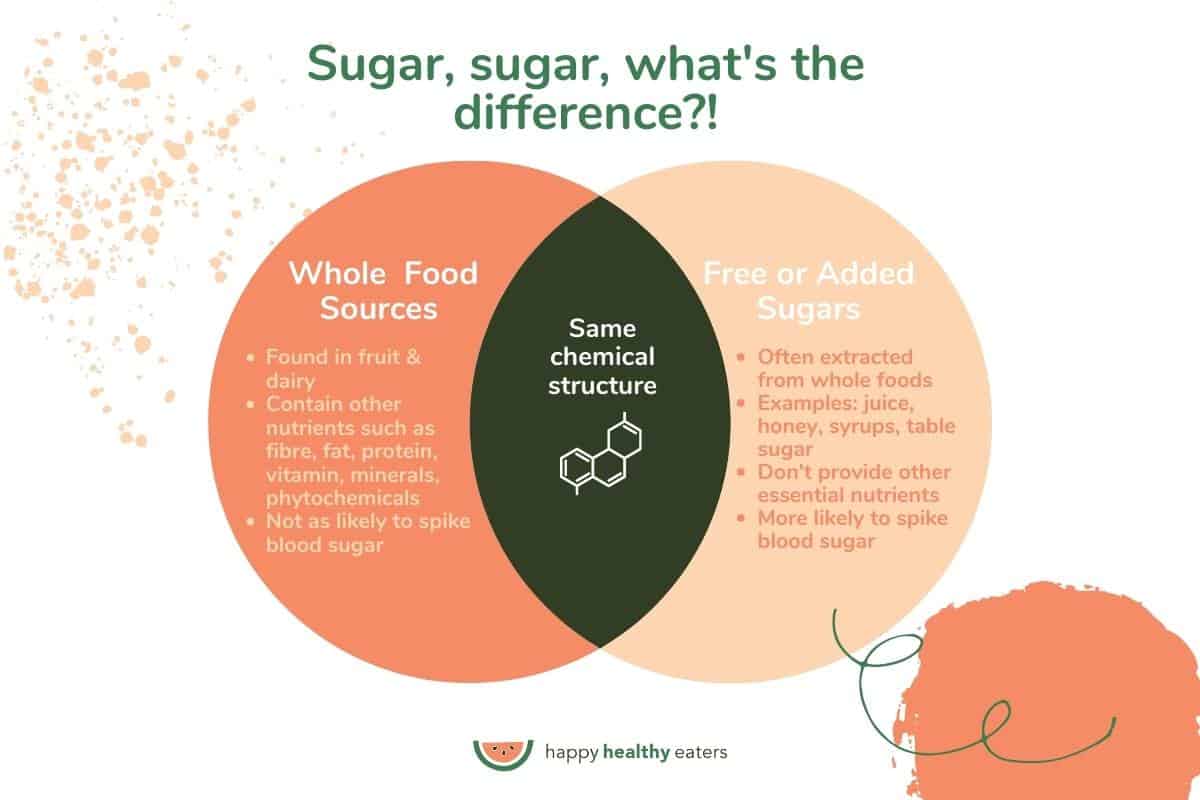 Sugar, sugar, what's the difference?!

Whole Food Sources

- Found in fruit & dairy
- Contain other nutrients such as fibre, fat, protein, vitamin, minerals, phytochemicals
- Not as likely to spike blood sugar

Same chemical structure

Free or Added Sugars

- Often extracted from whole foods
- Examples: juice, honey, syrups, table sugar
- Don't provide other essential nutrients
- More likely to spike blood sugar

happy healthy eaters